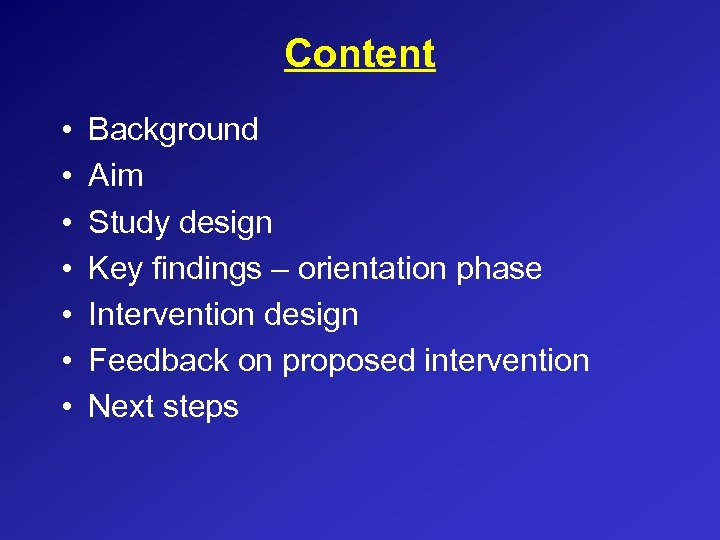 Content

• Background
• Aim
• Study design
• Key findings – orientation phase
• Intervention design
• Feedback on proposed intervention
• Next steps